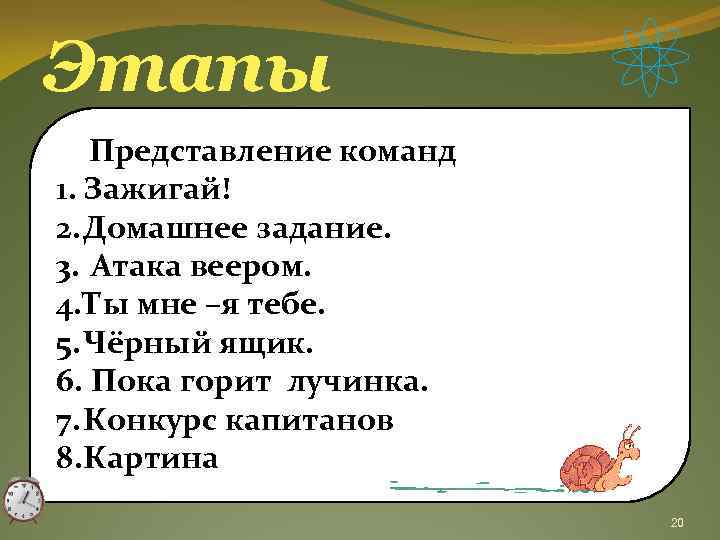 Этапы

Представление команд
1. Зажигай!
2.Домашнее задание.
3. Атака веером.
4.Ты мне –я тебе.
5.Чёрный ящик.
6. Пока горит лучинка.
7.Конкурс капитанов
8.Картина

20